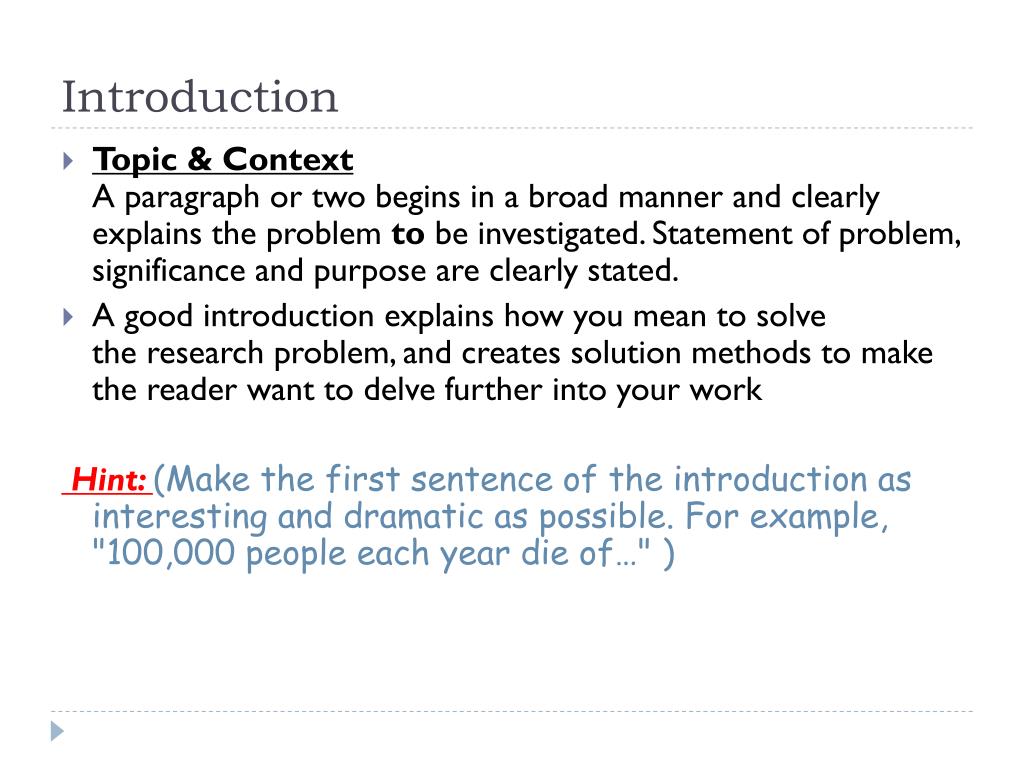 Introduction

Topic & Context
A paragraph or two begins in a broad manner and clearly explains the problem to be investigated. Statement of problem, significance and purpose are clearly stated.

A good introduction explains how you mean to solve the research problem, and creates solution methods to make the reader want to delve further into your work

Hint: (Make the first sentence of the introduction as interesting and dramatic as possible. For example, "100,000 people each year die of…" )